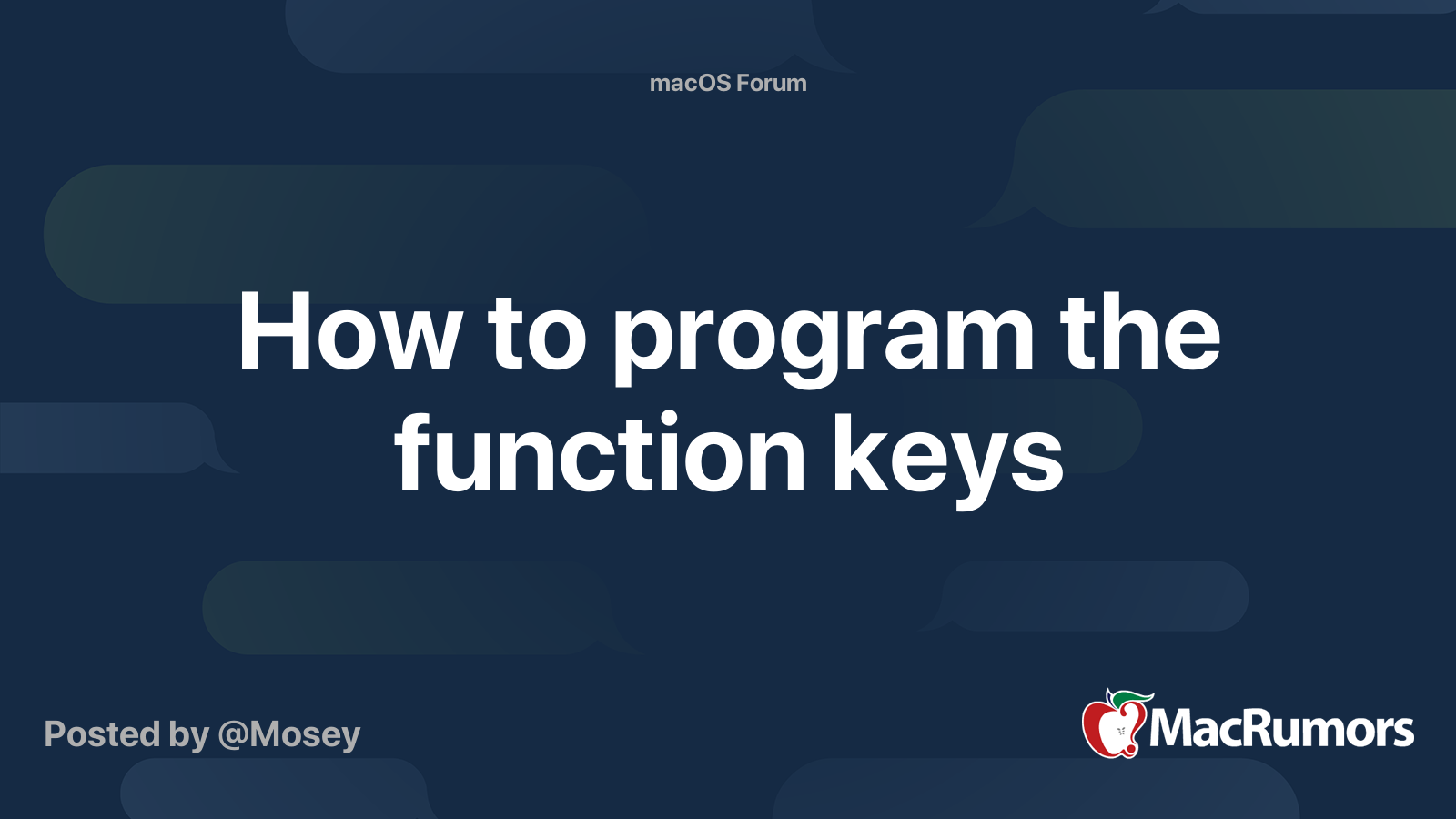 macOS Forum

How to program the function keys

Posted by @Mosey

MacRumors